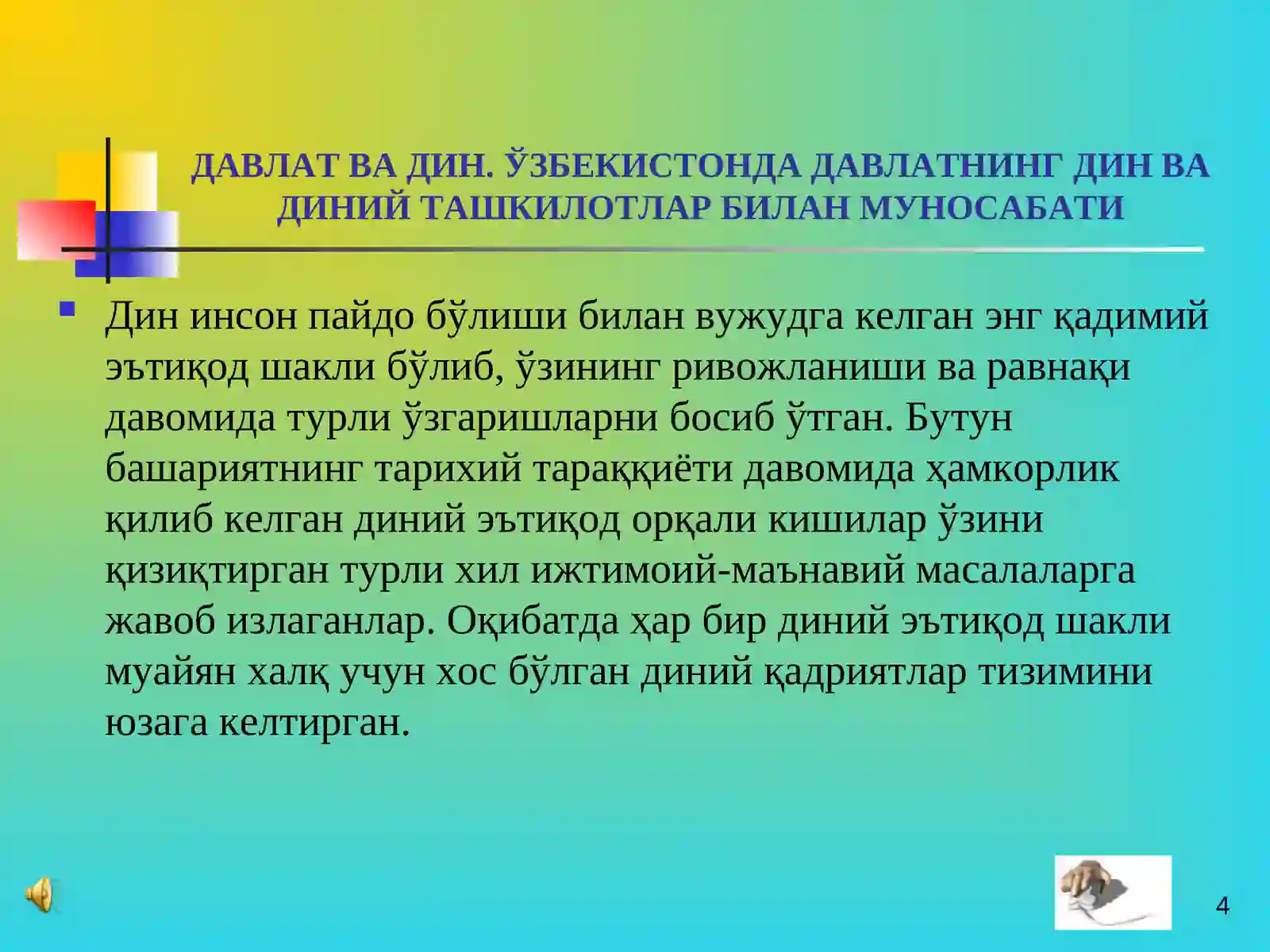 ДАВЛАТ ВА ДИН. ЎЗБЕКИСТОНДА ДАВЛАТНИНГ ДИН ВА ДИНИЙ ТАШКИЛОТЛАР БИЛАН МУНОСАБАТИ

Дин инсон пайдо бўлиши билан вужудга келган энг қадимий эътиқод шакли бўлиб, ўзининг ривожланиши ва равнақи давомида турли ўзгаришларни босиб ўтган. Бутун башариятнинг тарихий тараққиёти давомида ҳамкорлик қилиб келган диний эътиқод орқали кишилар ўзини қизиқтирган турли хил ижтимоий-маънавий масалаларга жавоб излаганлар. Оқибатда ҳар бир диний эътиқод шакли муайян халқ учун хос бўлган диний қадриятлар тизимини юзага келтирган.

4